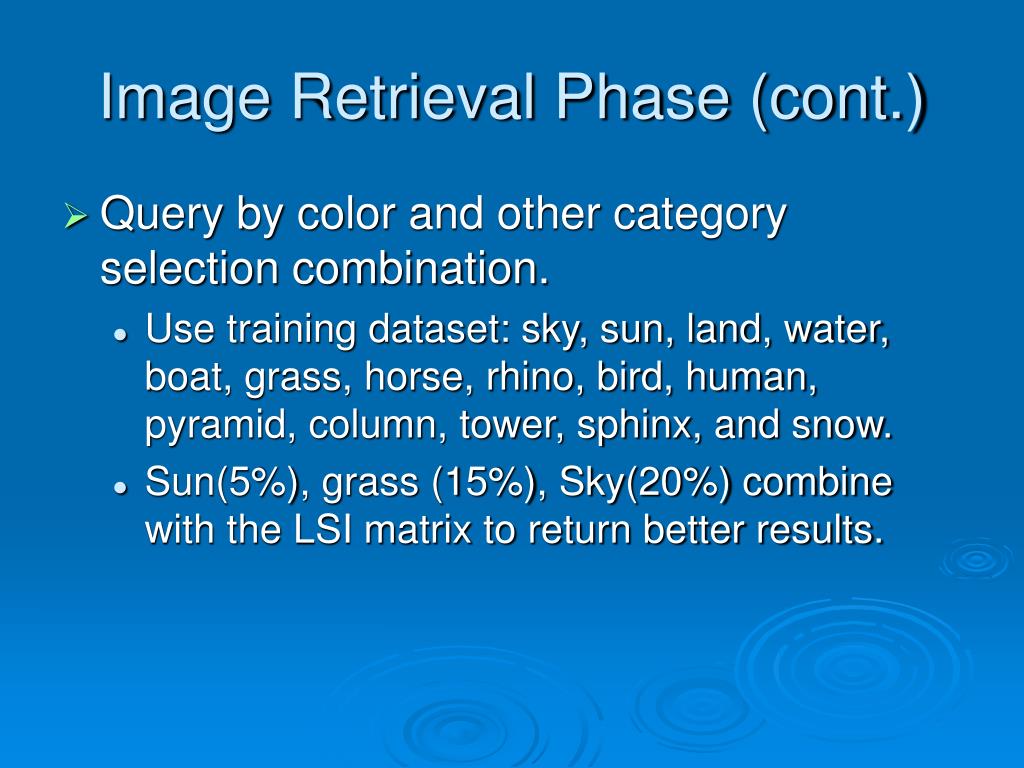 Image Retrieval Phase (cont.)

➢ Query by color and other category selection combination.

• Use training dataset: sky, sun, land, water, boat, grass, horse, rhino, bird, human, pyramid, column, tower, sphinx, and snow.

• Sun(5%), grass (15%), Sky(20%) combine with the LSI matrix to return better results.